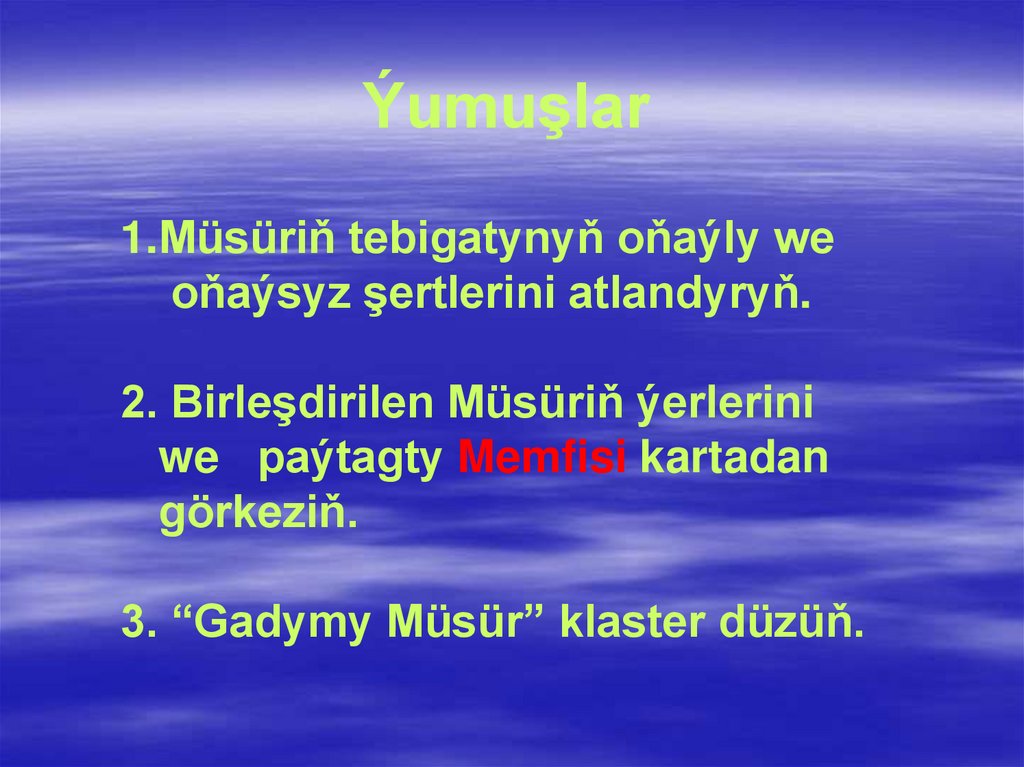 Ýumuşlar

1.Müsüriň tebigatynyň oňaýly we oňaýsyz şertlerini atlandyryň.

2. Birleşdirilen Müsüriň ýerlerini we paýtagty Memfisi kartadan görkeziň.

3. “Gadymy Müsür” klaster düzüň.